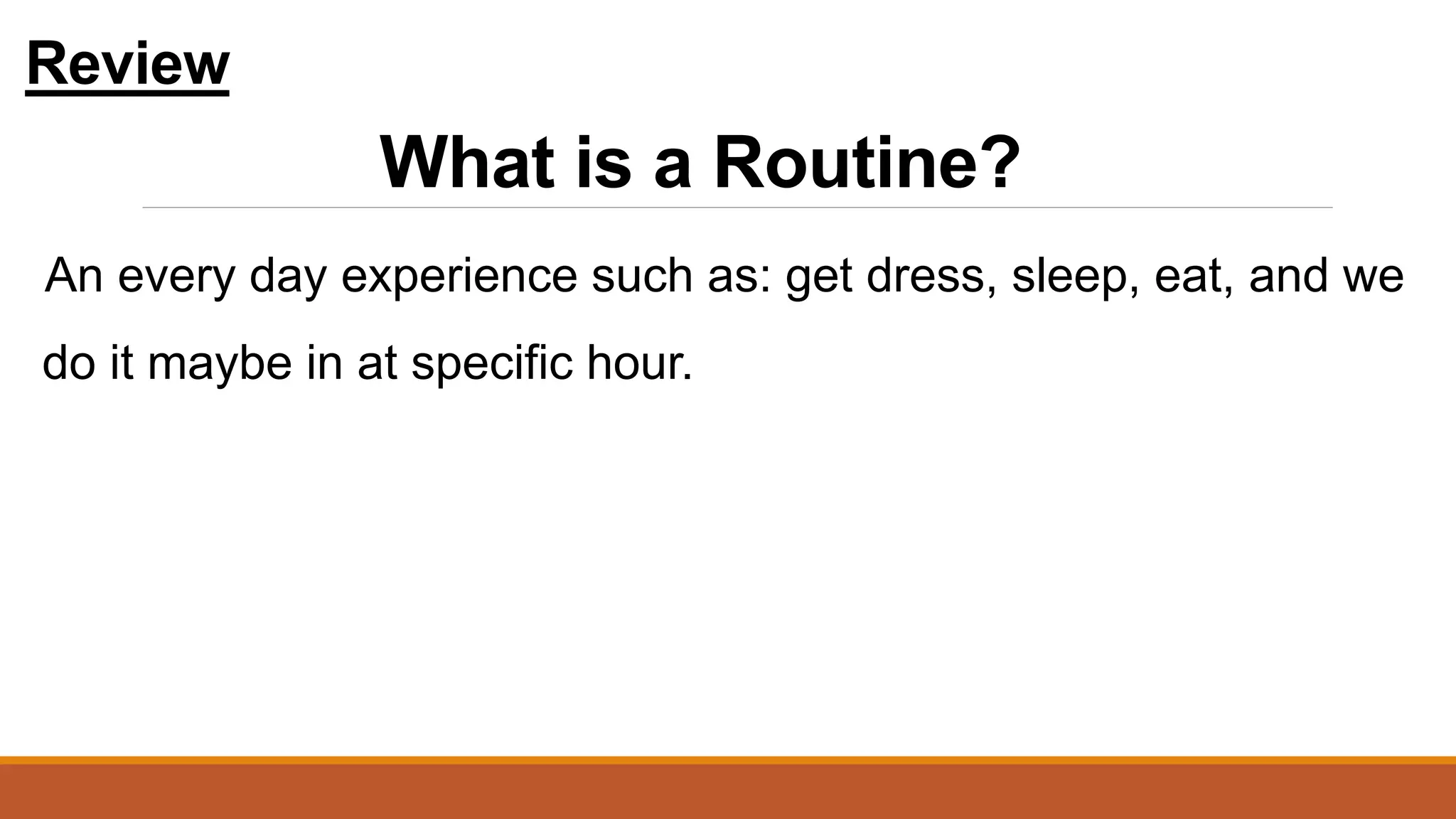 Review

What is a Routine?

An every day experience such as: get dress, sleep, eat, and we do it maybe in at specific hour.